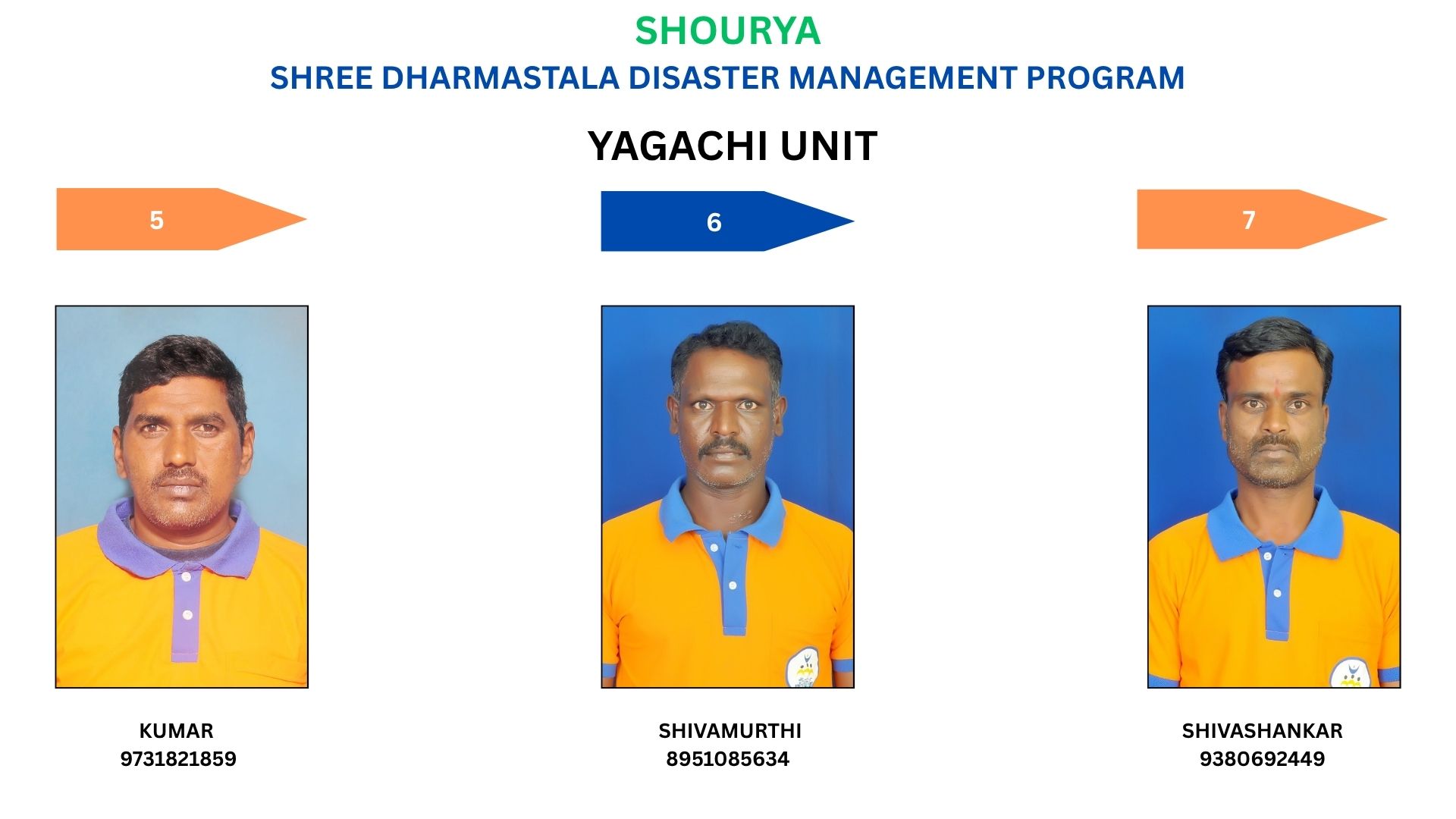 SHOURYA
SHREE DHARMASTALA DISASTER MANAGEMENT PROGRAM

YAGACHI UNIT

5

6

7

KUMAR
9731821859

SHIVAMURTHI
8951085634

SHIVASHANKAR
9380692449